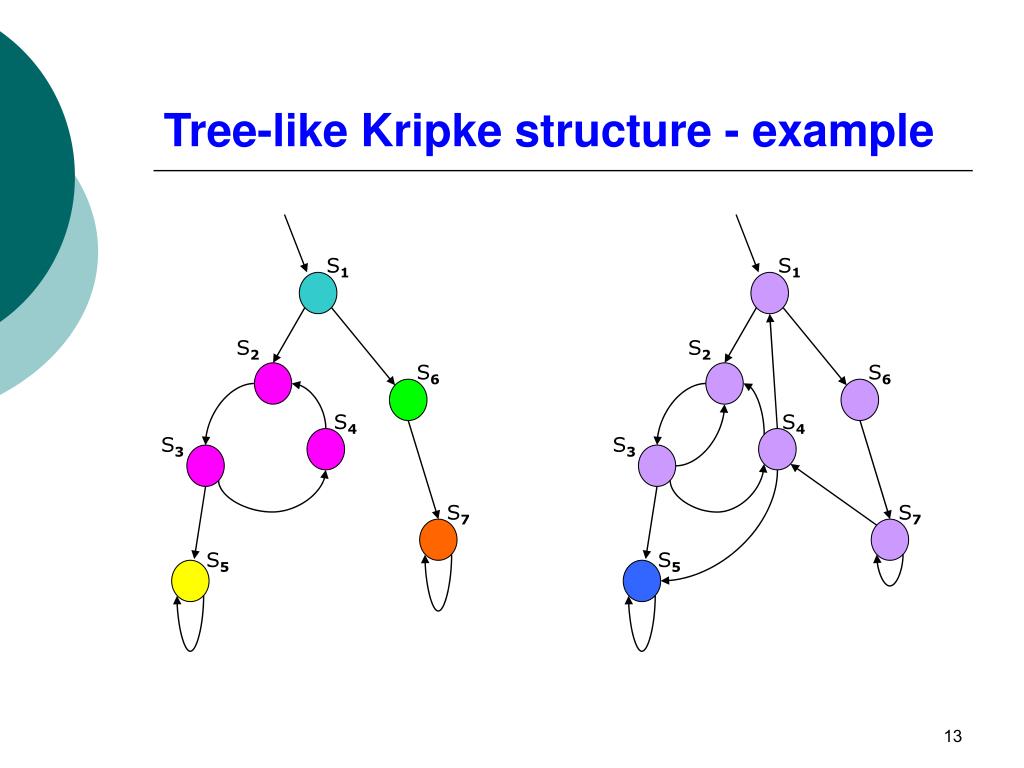 Tree-like Kripke structure - example

$S_1$

$S_2$

$S_6$

$S_4$

$S_3$

$S_7$

$S_5$

$S_1$

$S_2$

$S_6$

$S_4$

$S_3$

$S_7$

$S_5$

13